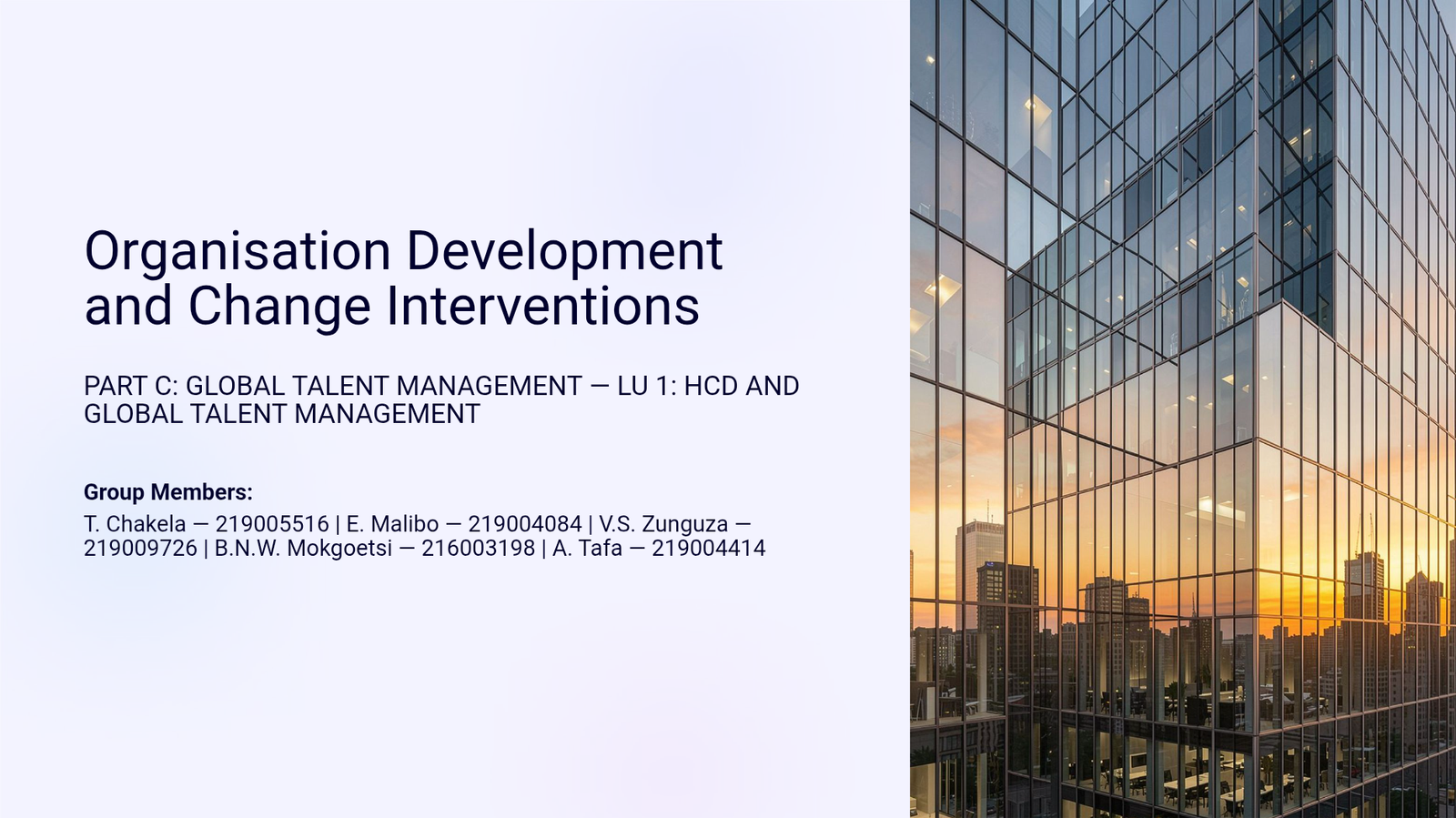 Organisation Development and Change Interventions

PART C: GLOBAL TALENT MANAGEMENT — LU 1: HCD AND GLOBAL TALENT MANAGEMENT

Group Members:

T. Chakela — 219005516 | E. Malibo — 219004084 | V.S. Zunguza — 219009726 | B.N.W. Mokgoetsi — 216003198 | A. Tafa — 219004414